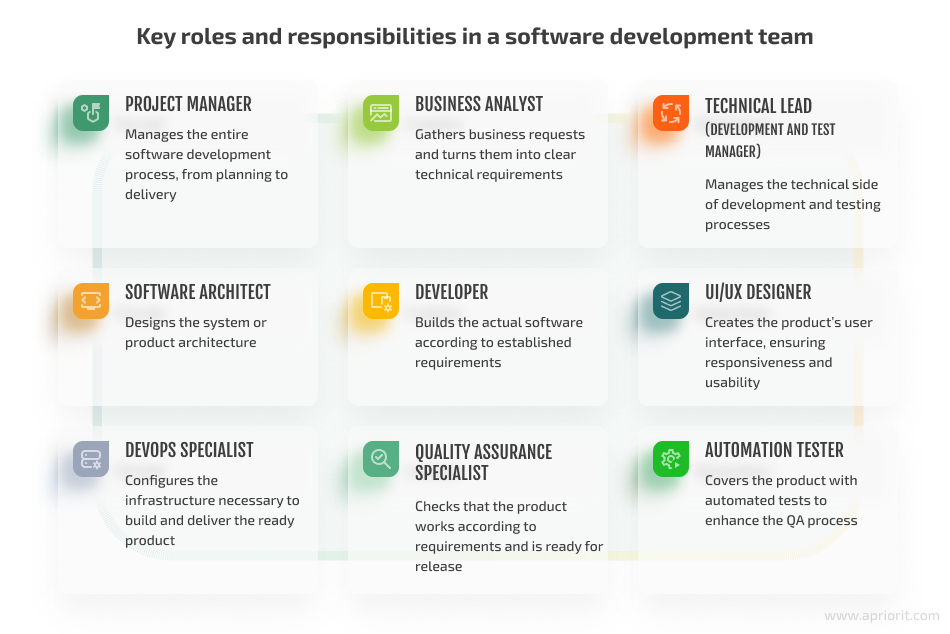 Key roles and responsibilities in a software development team

PROJECT MANAGER
Manages the entire software development process, from planning to delivery

BUSINESS ANALYST
Gathers business requests and turns them into clear technical requirements

TECHNICAL LEAD (DEVELOPMENT AND TEST MANAGER)
Manages the technical side of development and testing processes

SOFTWARE ARCHITECT
Designs the system or product architecture

DEVELOPER
Builds the actual software according to established requirements

UI/UX DESIGNER
Creates the product's user interface, ensuring responsiveness and usability

DEVOPS SPECIALIST
Configures the infrastructure necessary to build and deliver the ready product

QUALITY ASSURANCE SPECIALIST
Checks that the product works according to requirements and is ready for release

AUTOMATION TESTER
Covers the product with automated tests to enhance the QA process

www.apriorit.com